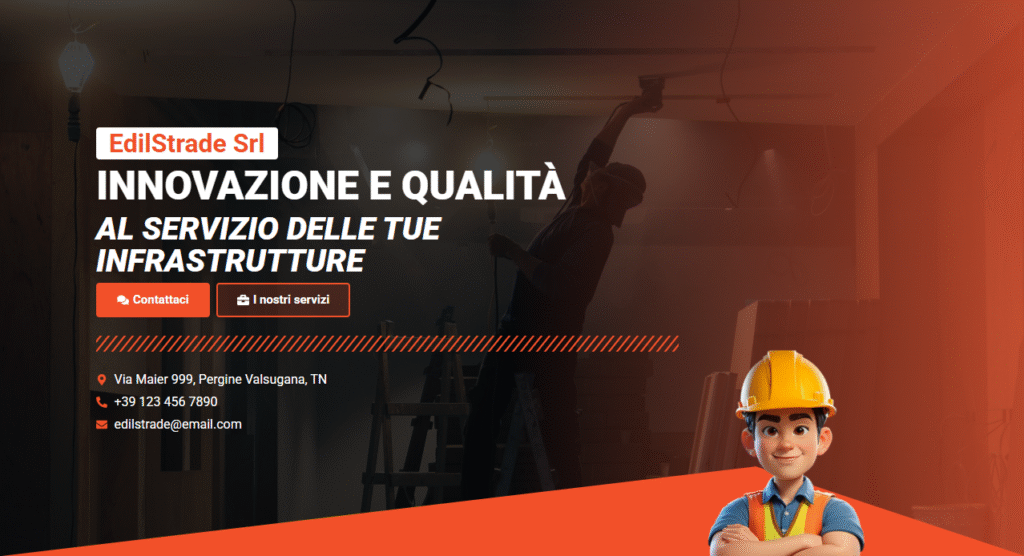 EdilStrade Srl

INNOVAZIONE E QUALITÀ

AL SERVIZIO DELLE TUE INFRASTRUTTURE

Contattaci

I nostri servizi

Via Maier 999, Pergine Valsugana, TN

+39 123 456 7890

edilstrade@email.com